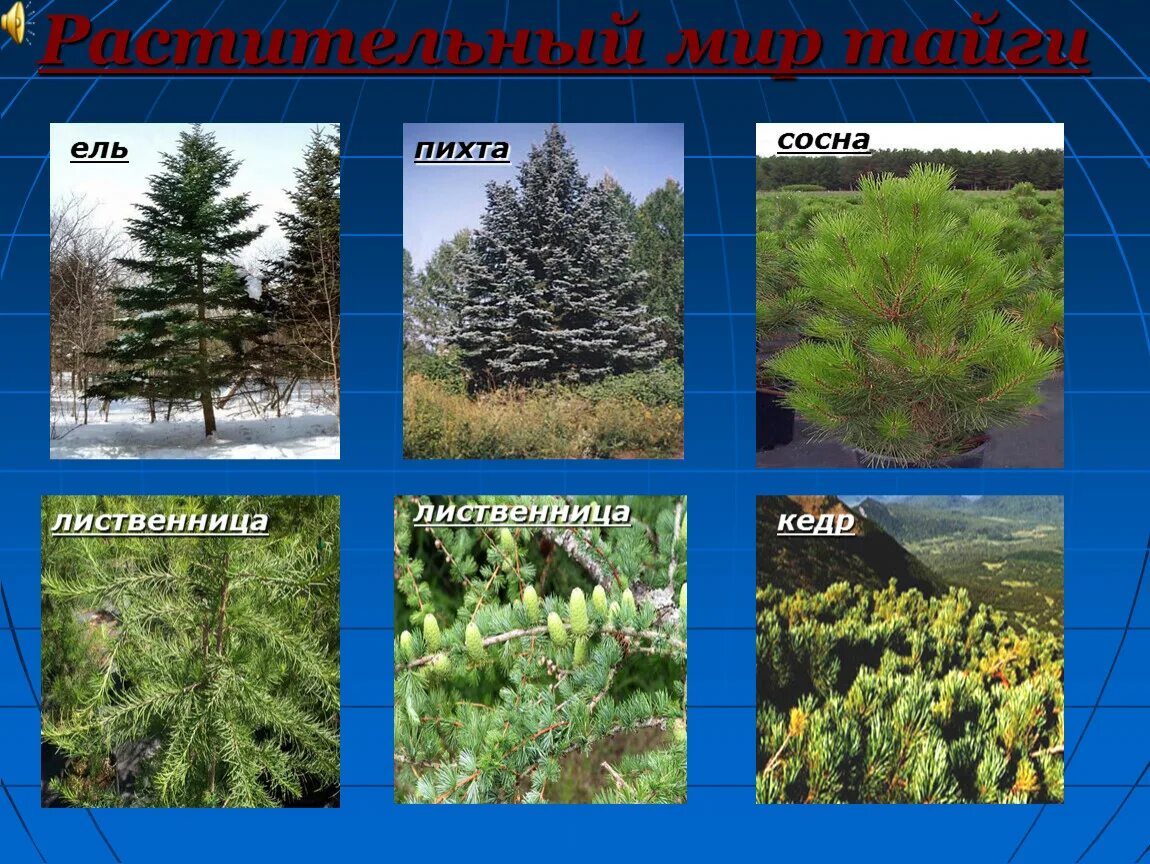 Растительный мир тайги

ель

пихта

сосна

лиственница

лиственница

кедр